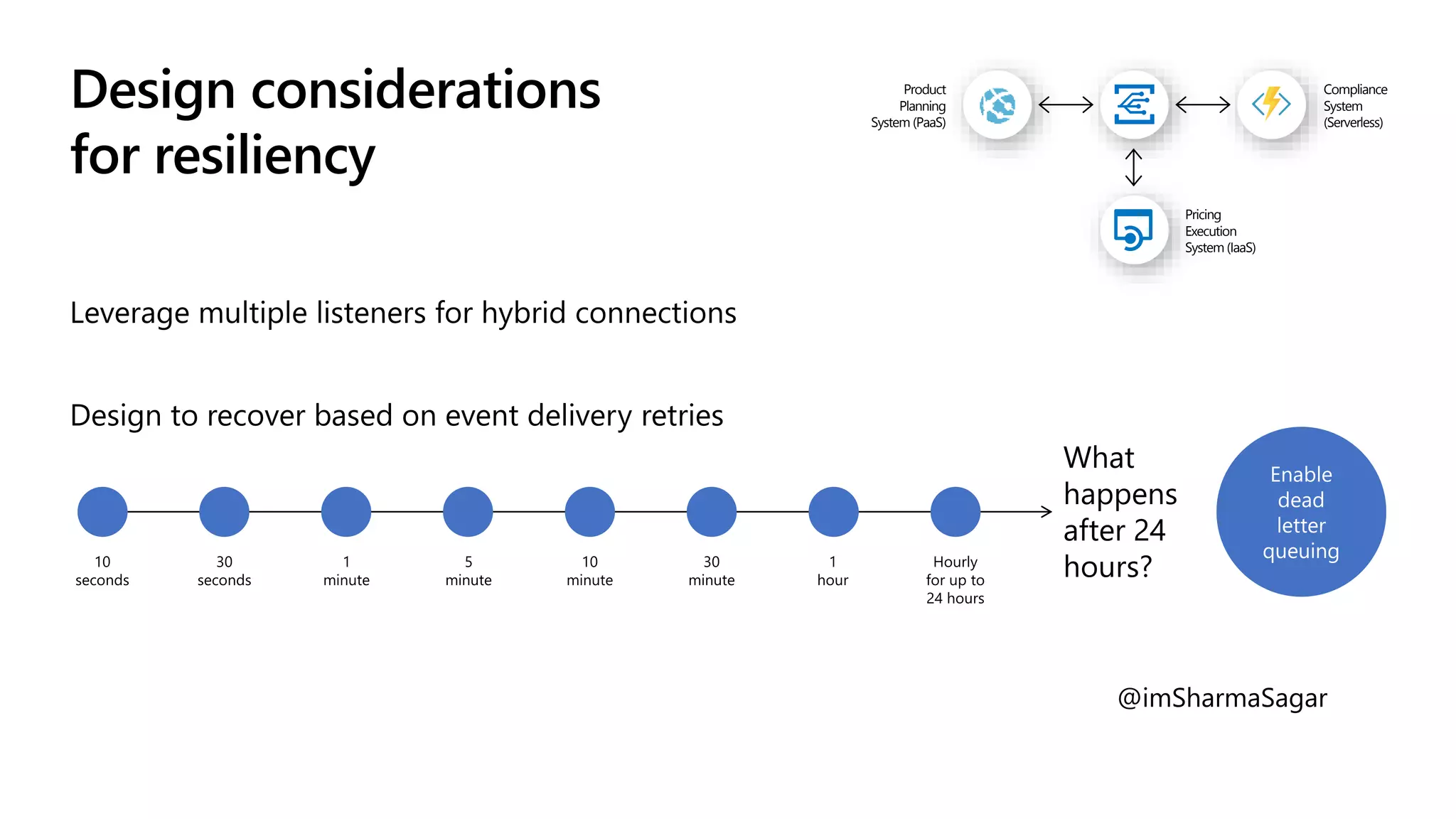 Design considerations for resiliency

Product Planning System (PaaS)

Compliance System (Serverless)

Pricing Execution System (IaaS)

Leverage multiple listeners for hybrid connections

Design to recover based on event delivery retries

10 seconds

30 seconds

1 minute

5 minute

10 minute

30 minute

1 hour

Hourly for up to 24 hours

What happens after 24 hours?

Enable dead letter queuing

@imSharmaSagar